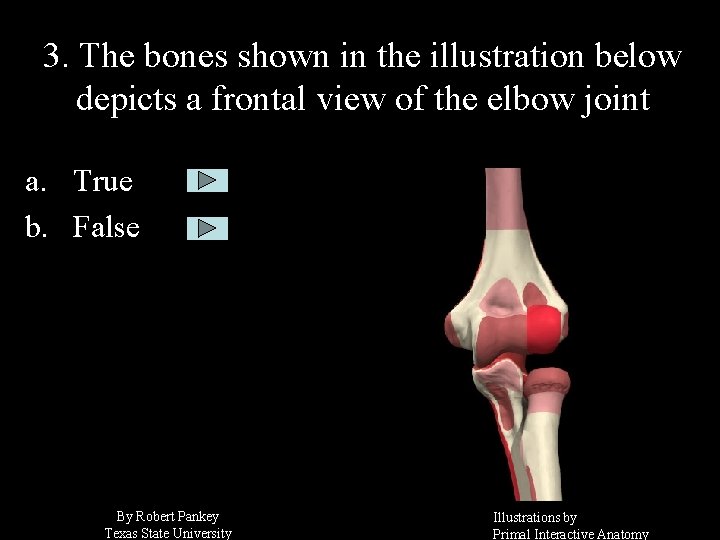 3. The bones shown in the illustration below depicts a frontal view of the elbow joint

a. True

b. False

By Robert Pankey
Texas State University

Illustrations by
Primal Interactive Anatomy